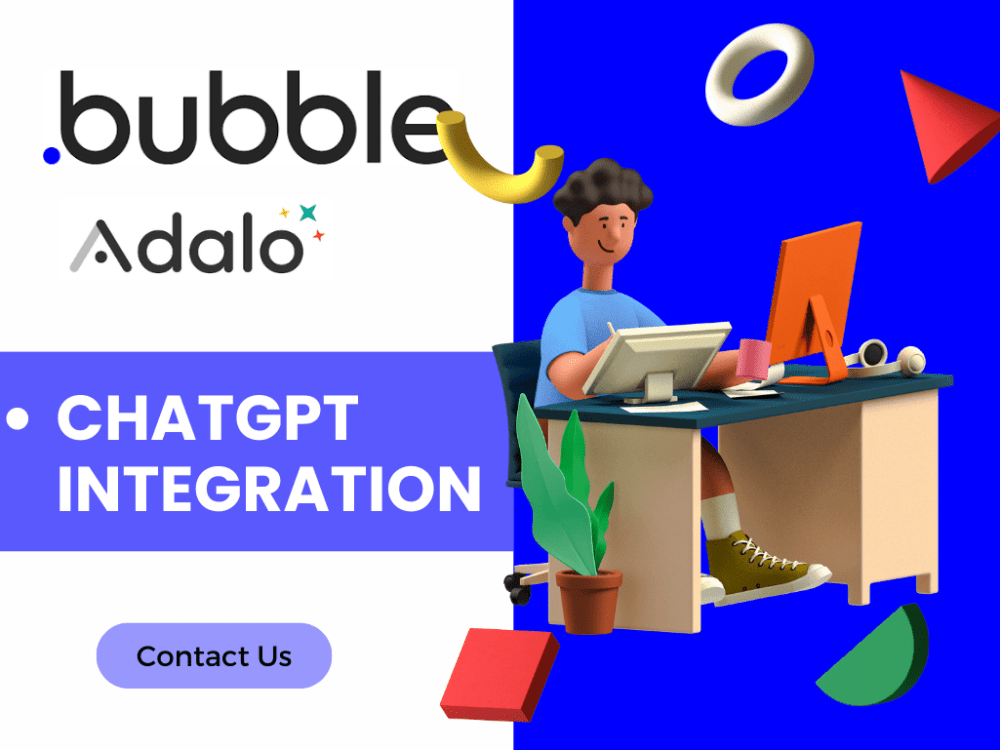 .bubble

Adalo

• CHATGPT INTEGRATION

Contact Us